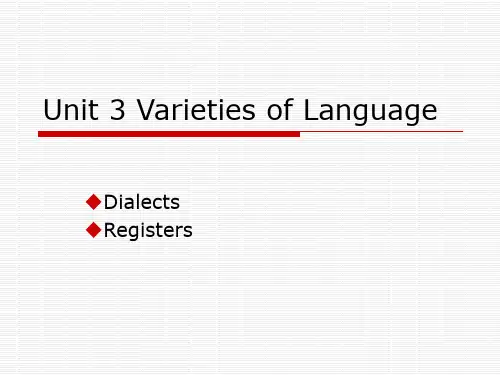 Unit 3 Varieties of Language

◆Dialects
◆Registers